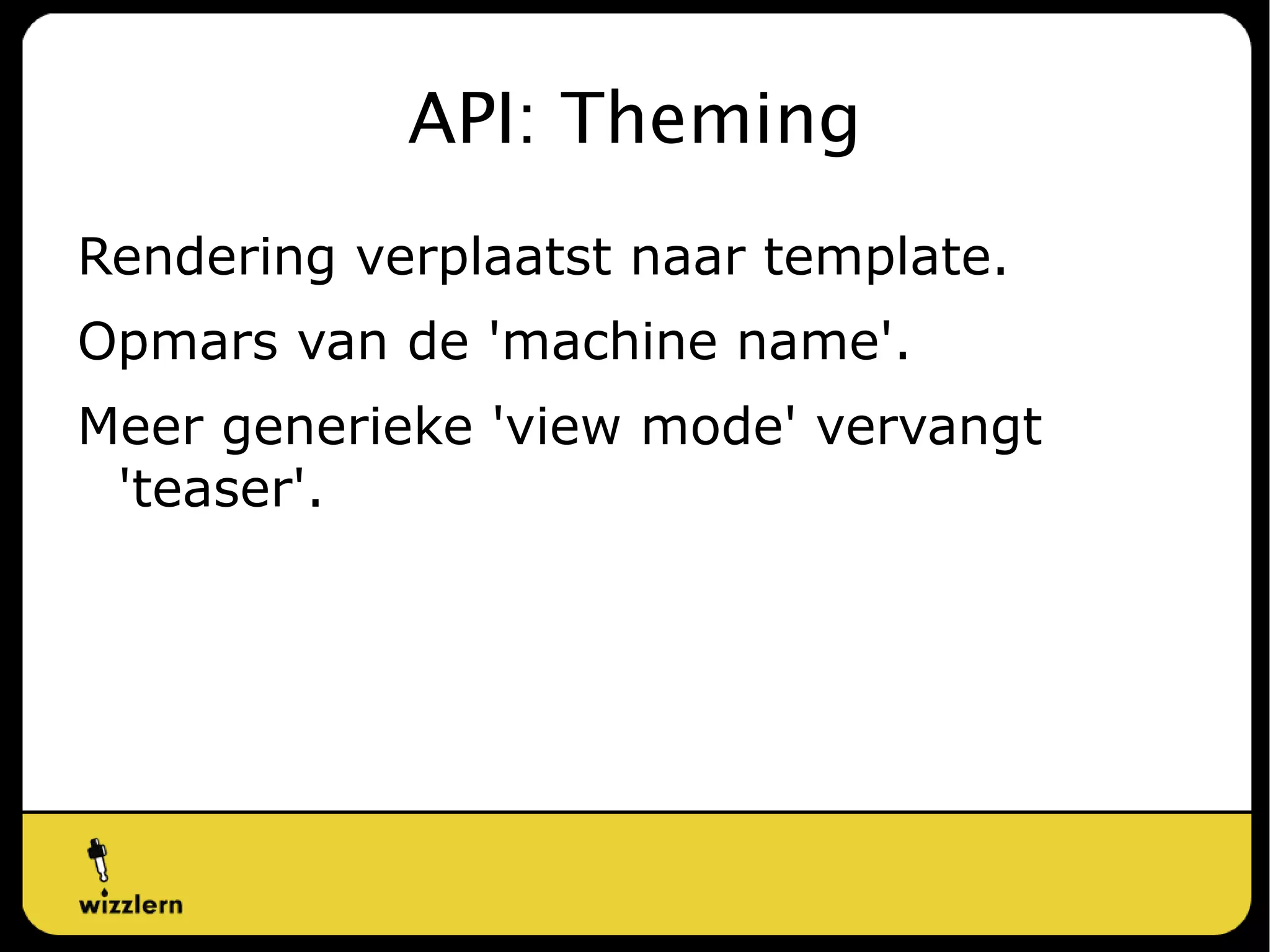 API: Theming

Rendering verplaatst naar template.

Opmars van de 'machine name'.

Meer generieke 'view mode' vervangt 'teaser'.

wizzlern